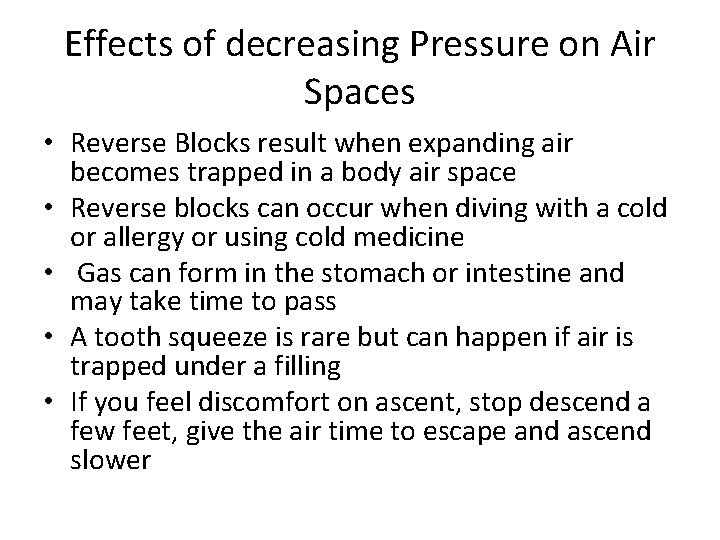 Effects of decreasing Pressure on Air Spaces

• Reverse Blocks result when expanding air becomes trapped in a body air space
• Reverse blocks can occur when diving with a cold or allergy or using cold medicine
• Gas can form in the stomach or intestine and may take time to pass
• A tooth squeeze is rare but can happen if air is trapped under a filling
• If you feel discomfort on ascent, stop descend a few feet, give the air time to escape and ascend slower